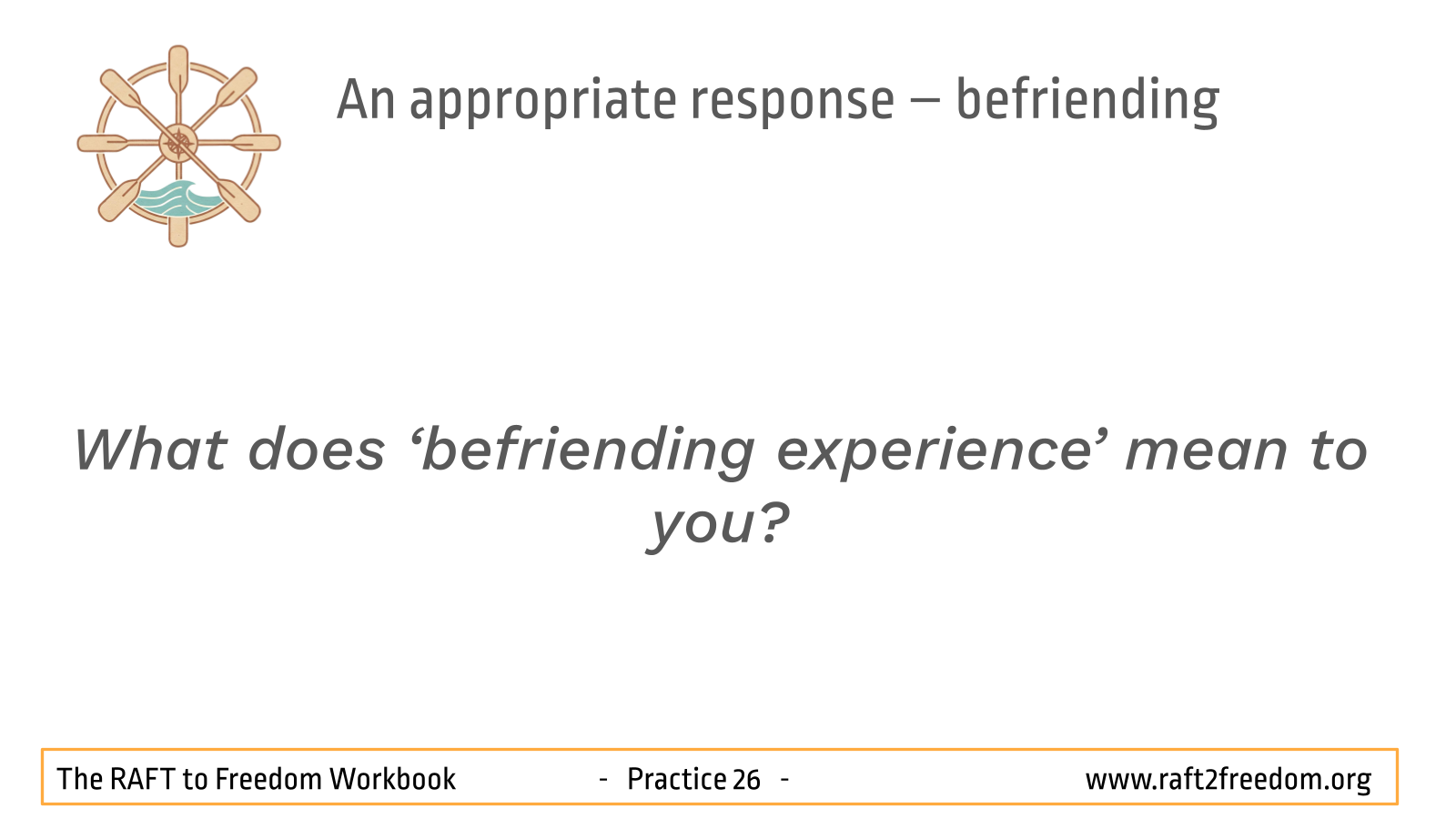 An appropriate response – befriending

What does ‘befriending experience’ mean to you?

The RAFT to Freedom Workbook - Practice 26 - www.raft2freedom.org